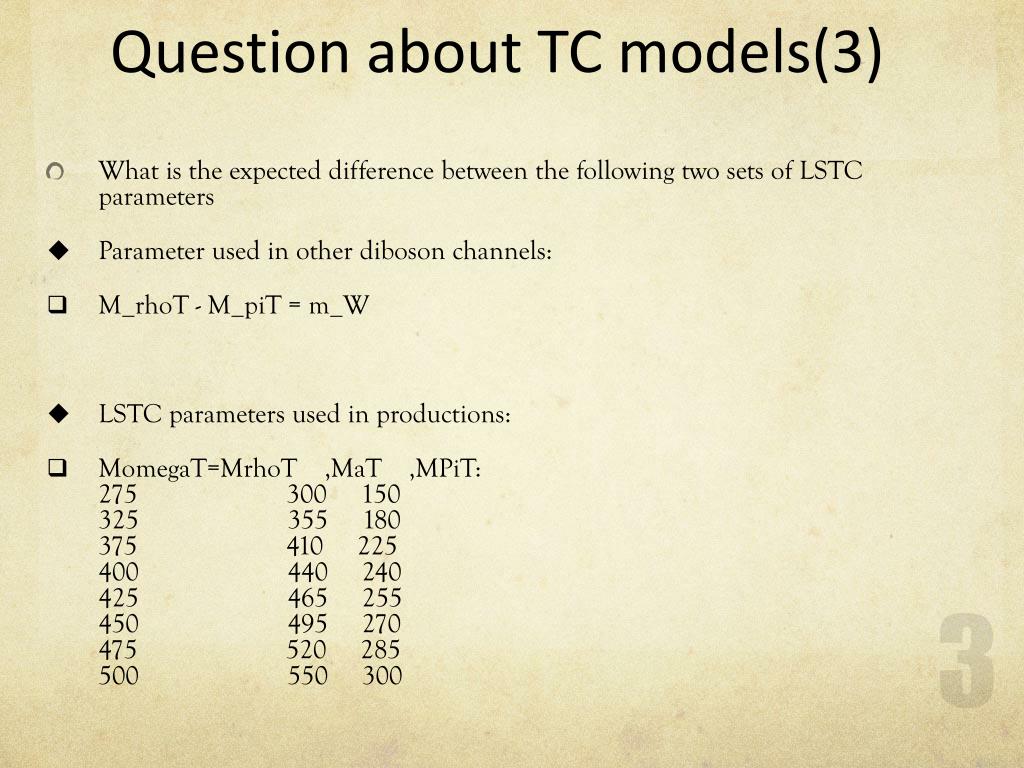 Question about TC models(3)

What is the expected difference between the following two sets of LSTC parameters

Parameter used in other diboson channels:

M_rhoT - M_piT = m_W

LSTC parameters used in productions:

MomegaT=MrhoT ,MaT ,MPiT:
275 300 150
325 355 180
375 410 225
400 440 240
425 465 255
450 495 270
475 520 285
500 550 300

3